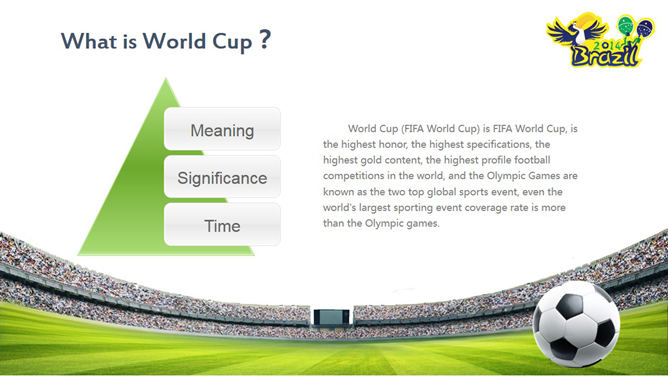 What is World Cup ?

2014 Brazil

Meaning

Significance

Time

World Cup (FIFA World Cup) is FIFA World Cup, is the highest honor, the highest specifications, the highest gold content, the highest profile football competitions in the world, and the Olympic Games are known as the two top global sports event, even the world's largest sporting event coverage rate is more than the Olympic games.